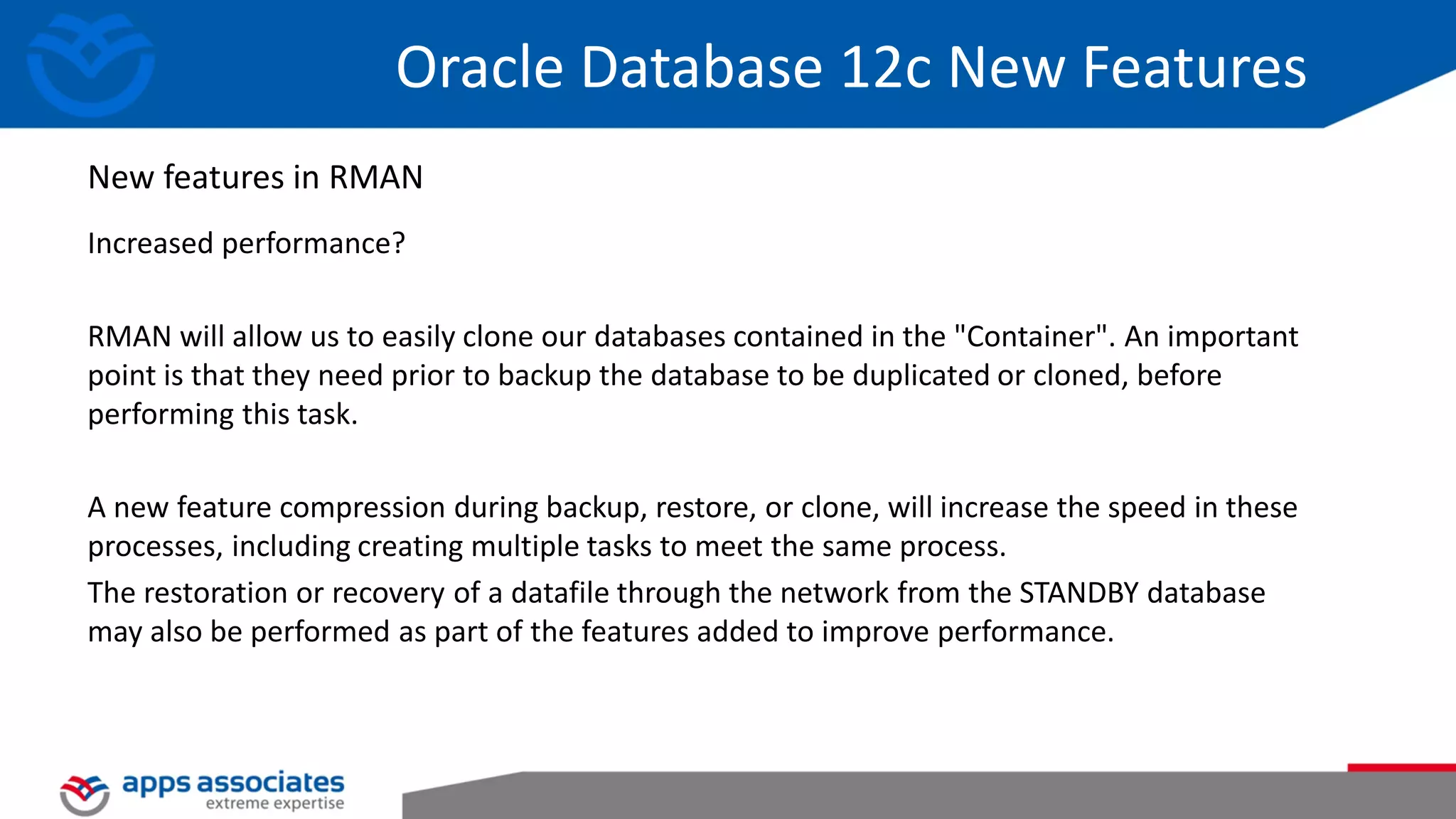 Oracle Database 12c New Features

New features in RMAN

Increased performance?

RMAN will allow us to easily clone our databases contained in the "Container". An important point is that they need prior to backup the database to be duplicated or cloned, before performing this task.

A new feature compression during backup, restore, or clone, will increase the speed in these processes, including creating multiple tasks to meet the same process.
The restoration or recovery of a datafile through the network from the STANDBY database may also be performed as part of the features added to improve performance.

apps associates
extreme expertise